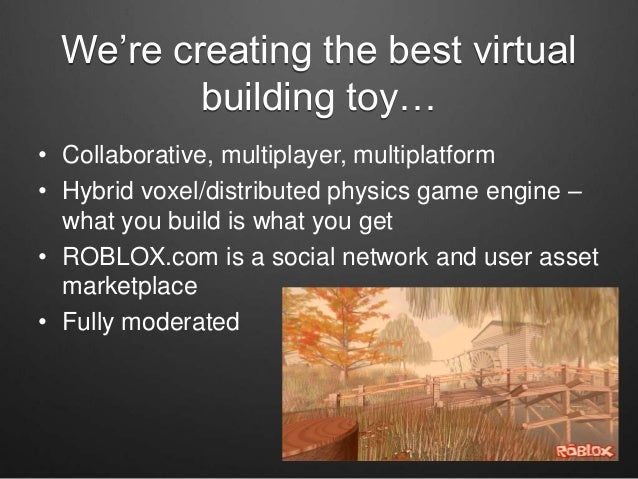 We're creating the best virtual building toy…

• Collaborative, multiplayer, multiplatform
• Hybrid voxel/distributed physics game engine – what you build is what you get
• ROBLOX.com is a social network and user asset marketplace
• Fully moderated

ROBLOX